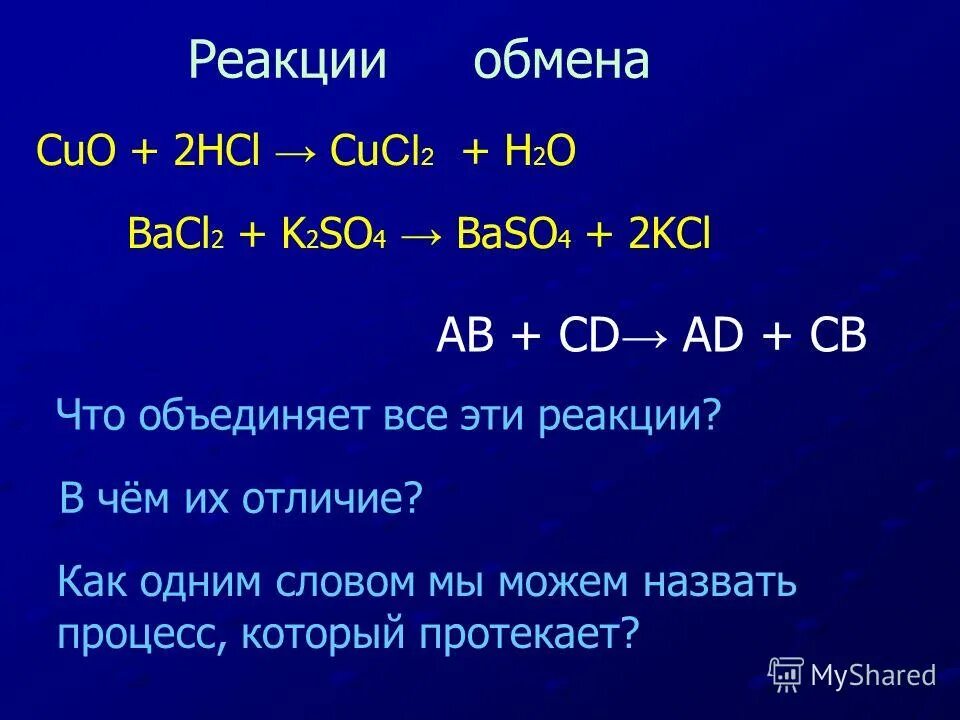 Реакции обмена

$CuO + 2HCl \rightarrow CuCl_2 + H_2O$

$BaCl_2 + K_2SO_4 \rightarrow BaSO_4 + 2KCl$

$AB + CD \rightarrow AD + CB$

Что объединяет все эти реакции?

В чём их отличие?

Как одним словом мы можем назвать процесс, который протекает?

MyShared